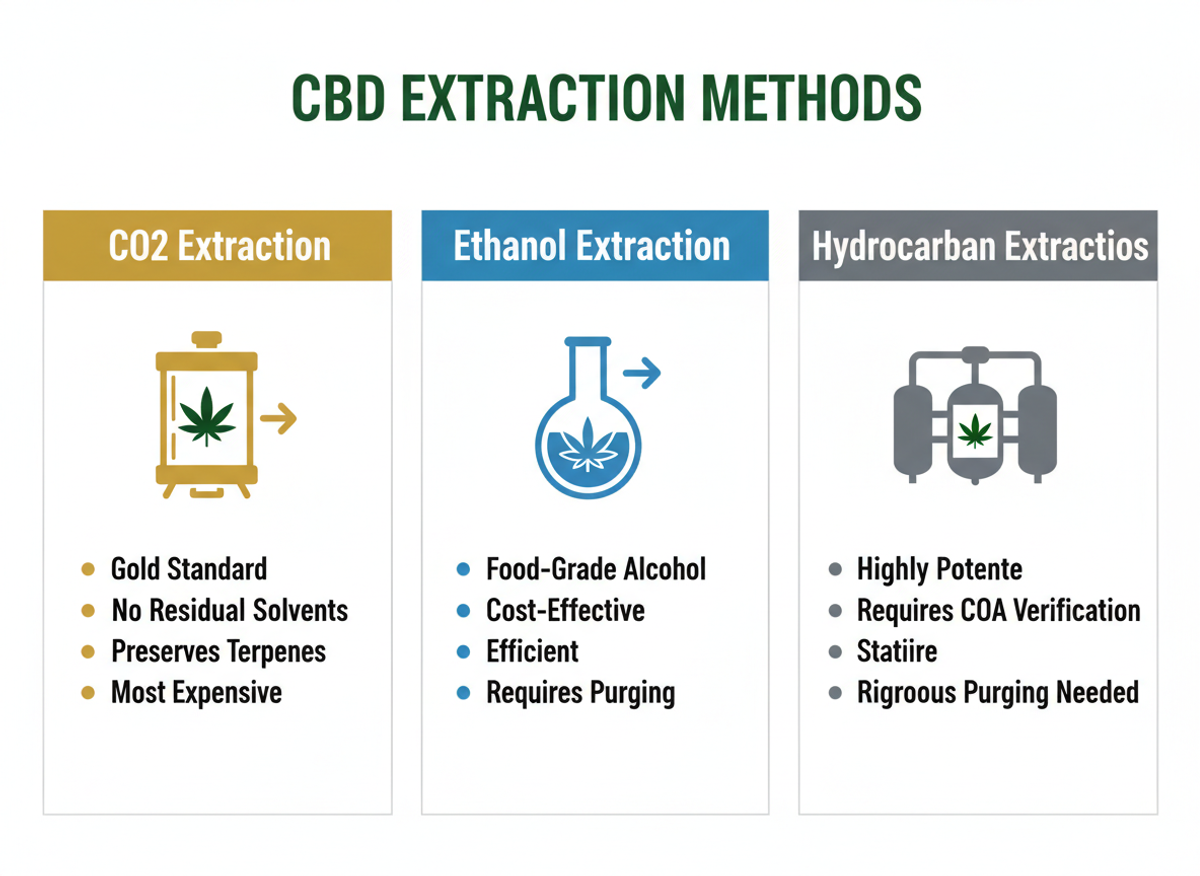 CBD EXTRACTION METHODS

CO2 Extraction

- Gold Standard
- No Residual Solvents
- Preserves Terpenes
- Most Expensive

Ethanol Extraction

- Food-Grade Alcohol
- Cost-Effective
- Efficient
- Requires Purging

Hydrocarban Extractios

- Highly Potente
- Requires COA Verification
- Statiire
- Rigroous Purging Needed